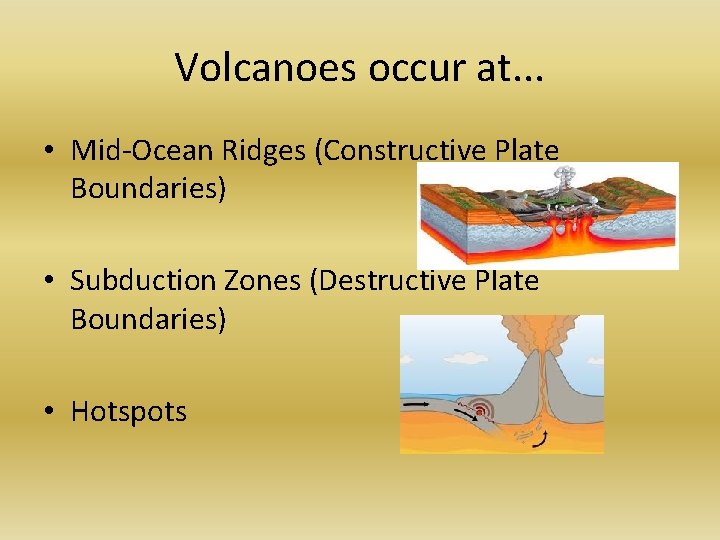 Volcanoes occur at...

• Mid-Ocean Ridges (Constructive Plate Boundaries)

• Subduction Zones (Destructive Plate Boundaries)

• Hotspots